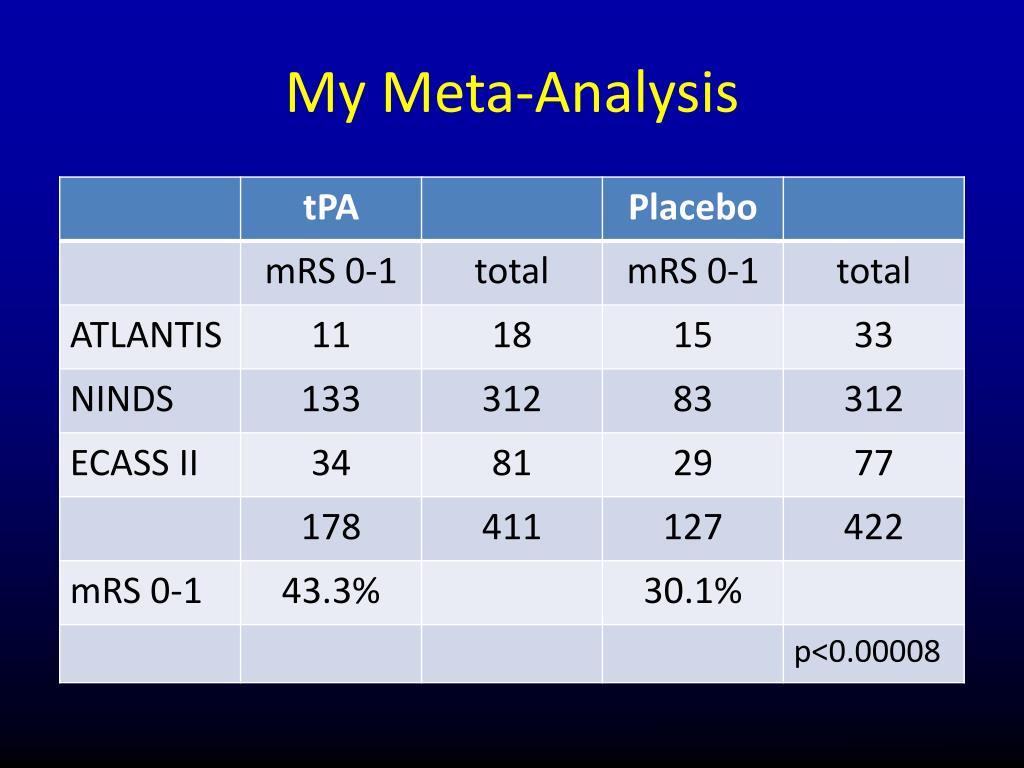 My Meta-Analysis

| | tPA | | Placebo | |
|---|---|---|---|---|
| | mRS 0-1 | total | mRS 0-1 | total |
| ATLANTIS | 11 | 18 | 15 | 33 |
| NINDS | 133 | 312 | 83 | 312 |
| ECASS II | 34 | 81 | 29 | 77 |
| | 178 | 411 | 127 | 422 |
| mRS 0-1 | 43.3% | | 30.1% | |
| | | | | p<0.00008 |